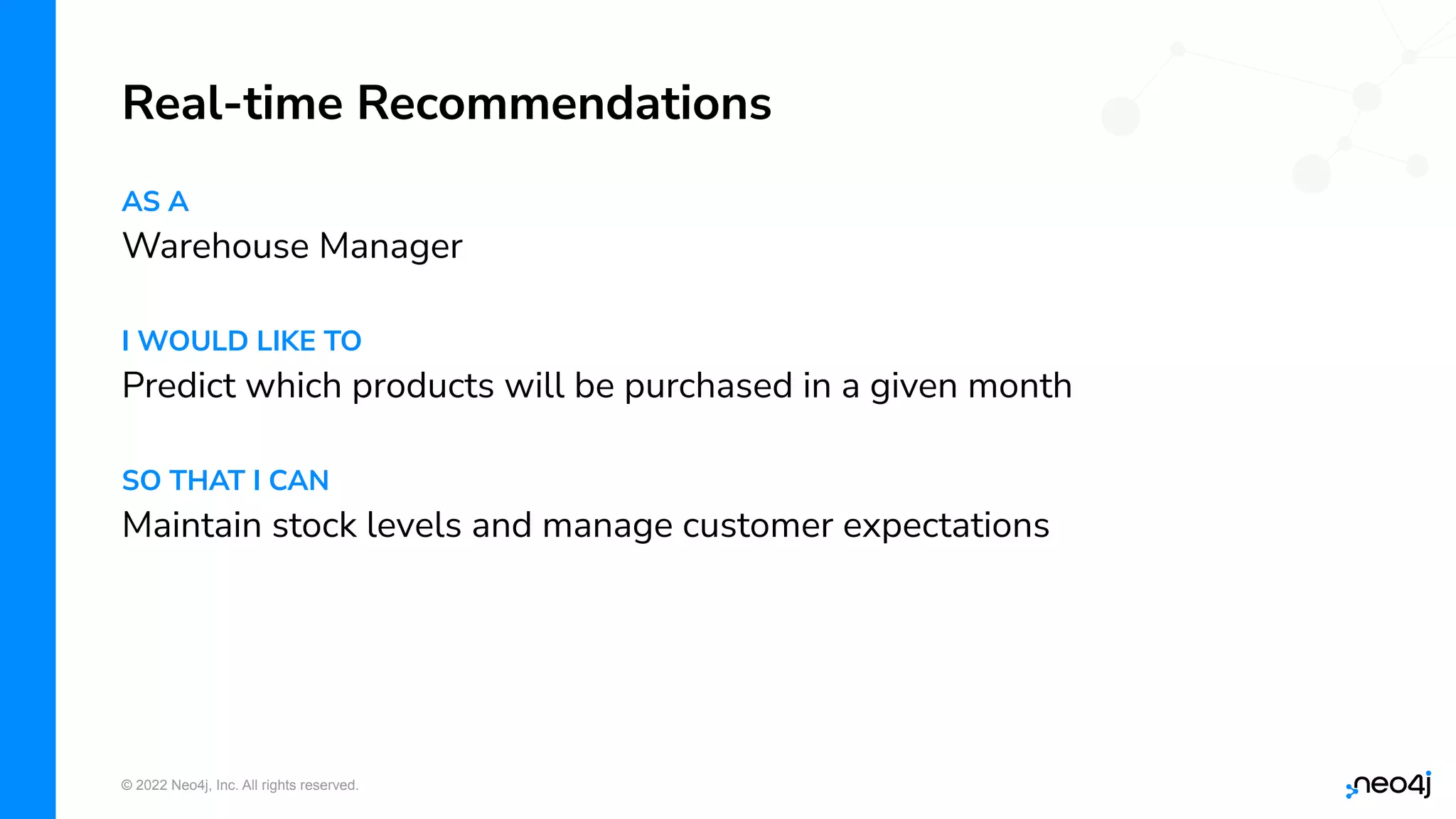 Real-time Recommendations

AS A
Warehouse Manager

I WOULD LIKE TO
Predict which products will be purchased in a given month

SO THAT I CAN
Maintain stock levels and manage customer expectations

© 2022 Neo4j, Inc. All rights reserved.

neo4j